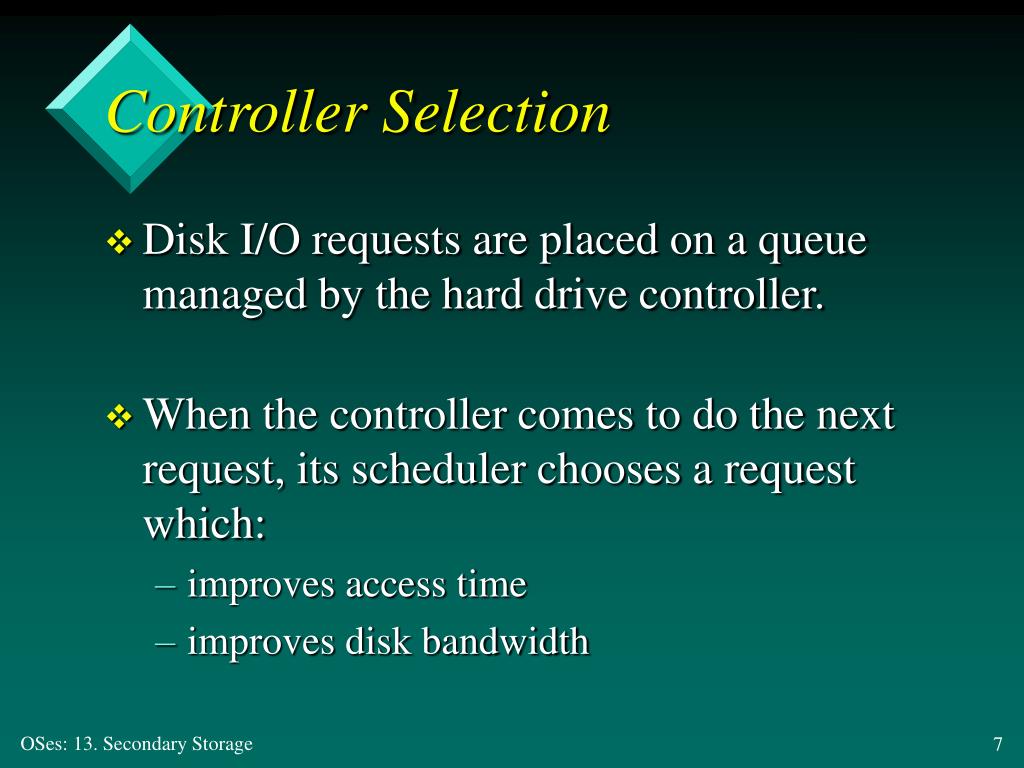 Controller Selection

❖ Disk I/O requests are placed on a queue managed by the hard drive controller.

❖ When the controller comes to do the next request, its scheduler chooses a request which:

– improves access time

– improves disk bandwidth

OSes: 13. Secondary Storage

7